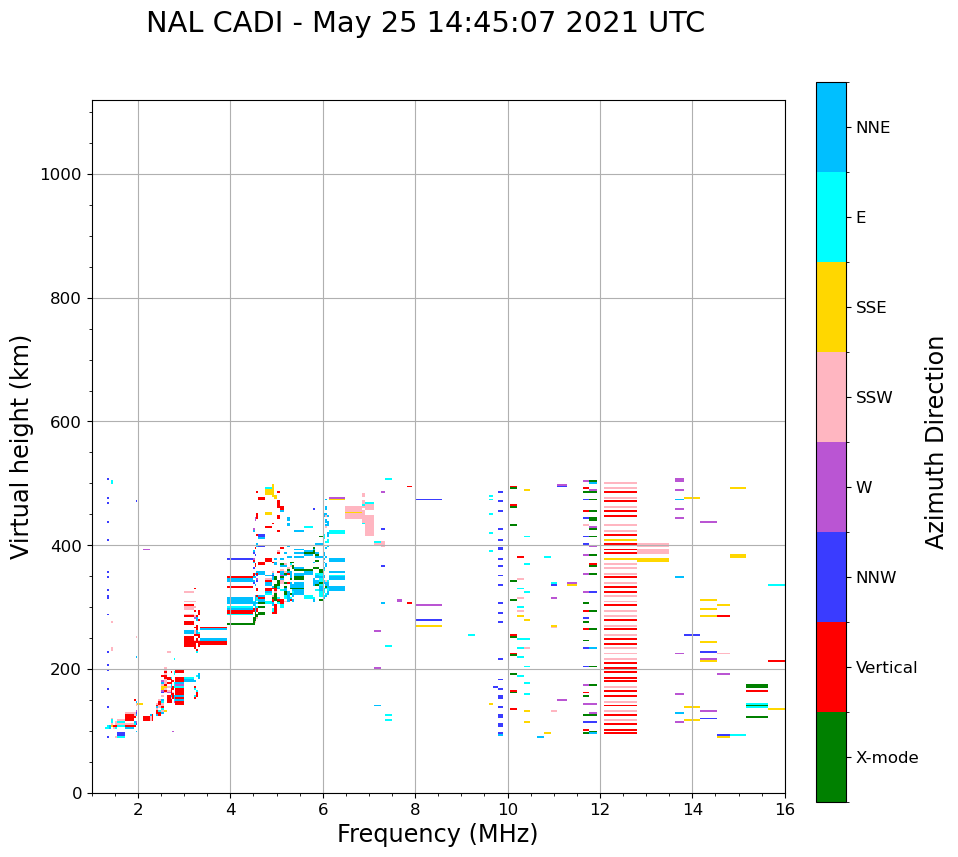 NAL CADI - May 25 14:45:07 2021 UTC

Virtual height (km)

1000
800
600
400
200
0

2
4
6
8
10
12
14
16

Frequency (MHz)

NNE
E
SSE
SSW
W
NNW
Vertical
X-mode

Azimuth Direction